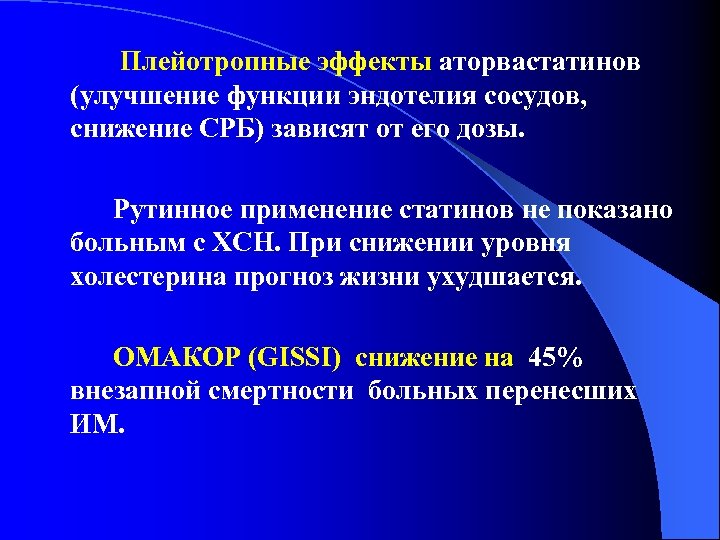 Плейотропные эффекты аторвастатинов (улучшение функции эндотелия сосудов, снижение СРБ) зависят от его дозы.

Рутинное применение статинов не показано больным с ХСН. При снижении уровня холестерина прогноз жизни ухудшается.

ОМАКОР (GISSI) снижение на 45% внезапной смертности больных перенесших ИМ.